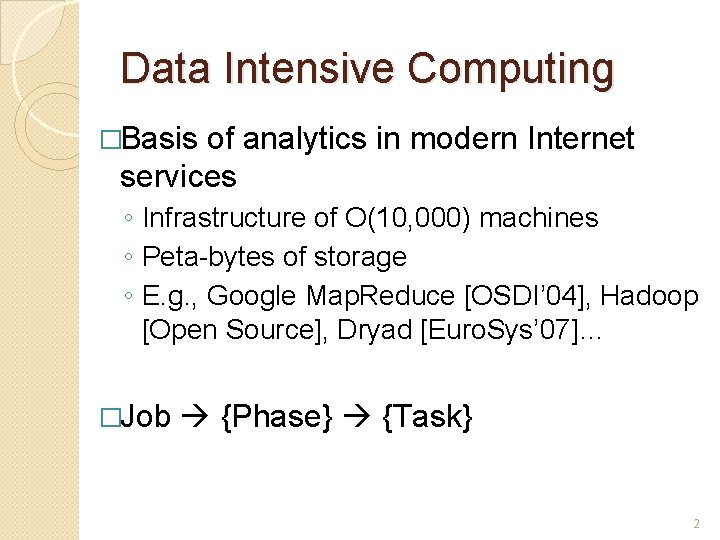 Data Intensive Computing

□Basis of analytics in modern Internet services

◦ Infrastructure of O(10,000) machines
◦ Peta-bytes of storage
◦ E.g., Google MapReduce [OSDI'04], Hadoop [Open Source], Dryad [EuroSys'07]...

□Job → {Phase} → {Task}

2